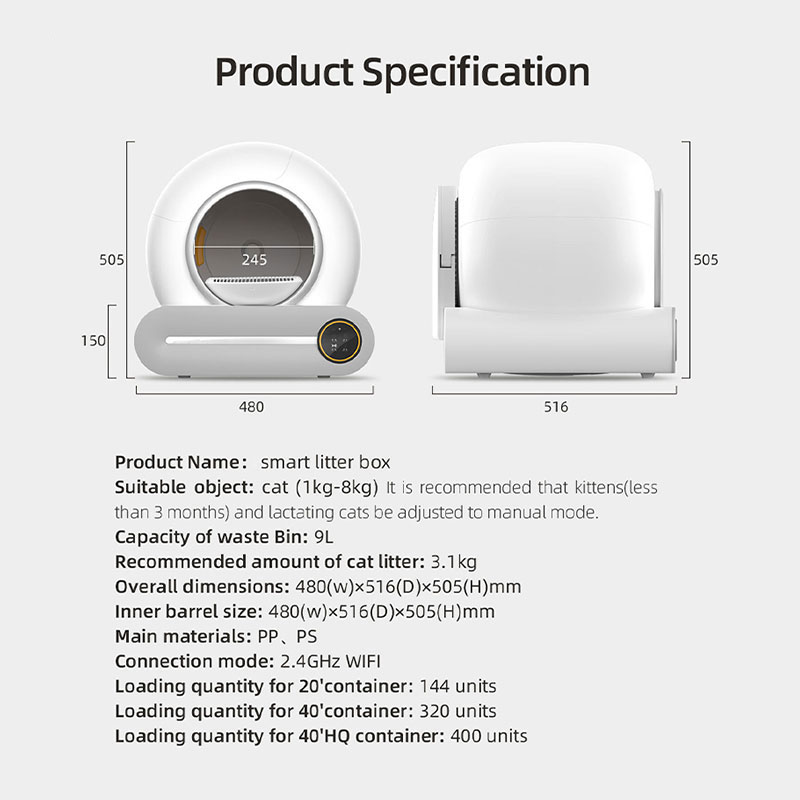 Product Specification

505

245

150

480

505

516

Product Name: smart litter box
Suitable object: cat (1kg-8kg) It is recommended that kittens(less than 3 months) and lactating cats be adjusted to manual mode.
Capacity of waste Bin: 9L
Recommended amount of cat litter: 3.1kg
Overall dimensions: 480(w)×516(D)×505(H)mm
Inner barrel size: 480(w)×516(D)×505(H)mm
Main materials: PP、PS
Connection mode: 2.4GHz WIFI
Loading quantity for 20'container: 144 units
Loading quantity for 40'container: 320 units
Loading quantity for 40'HQ container: 400 units